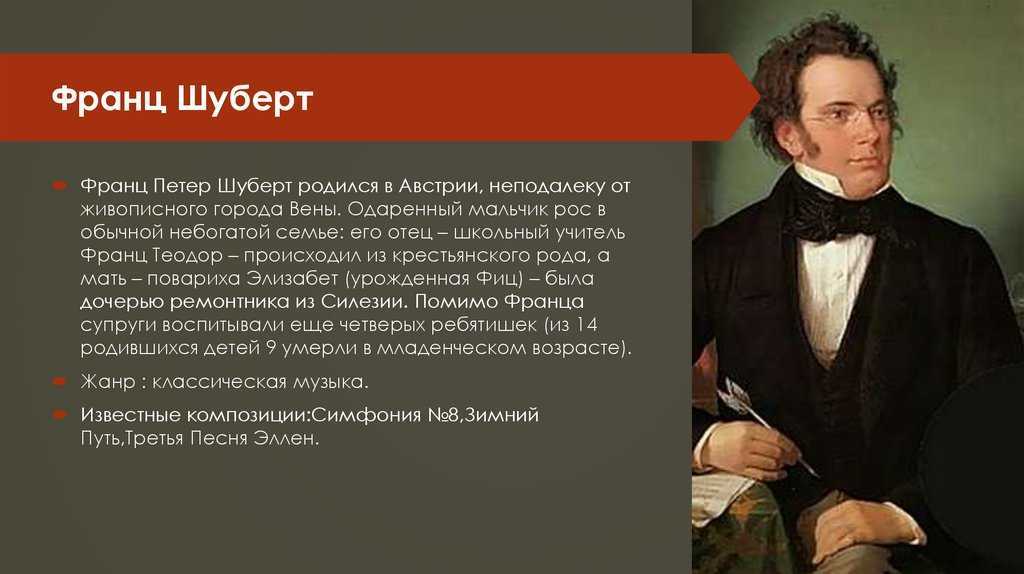 Франц Шуберт

Франц Петер Шуберт родился в Австрии, неподалеку от живописного города Вены. Одаренный мальчик рос в обычной небогатой семье: его отец – школьный учитель Франц Теодор – происходил из крестьянского рода, а мать – повариха Элизабет (урожденная Фиц) – была дочерью ремонтника из Силезии. Помимо Франца супруги воспитывали еще четверых ребятишек (из 14 родившихся детей 9 умерли в младенческом возрасте).

Жанр : классическая музыка.

Известные композиции:Симфония №8,Зимний Путь,Третья Песня Эллен.